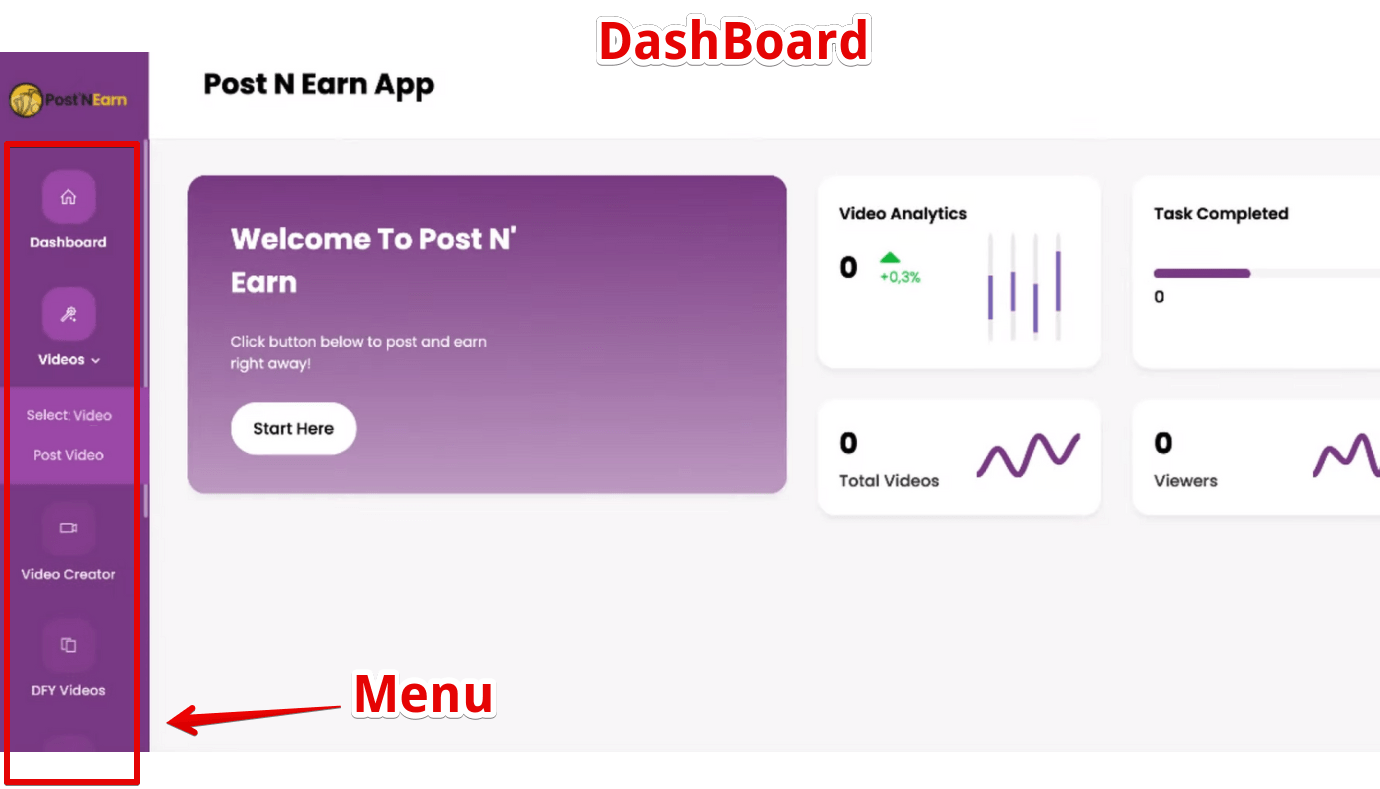 DashBoard

Post'N Earn

Post N Earn App

Dashboard

Videos

Select Video

Post Video

Video Creator

DFY Videos

Welcome To Post N' Earn

Click button below to post and earn right away!

Start Here

Video Analytics

0

+0,3%

Task Completed

0

0

Total Videos

0

Viewers

Menu